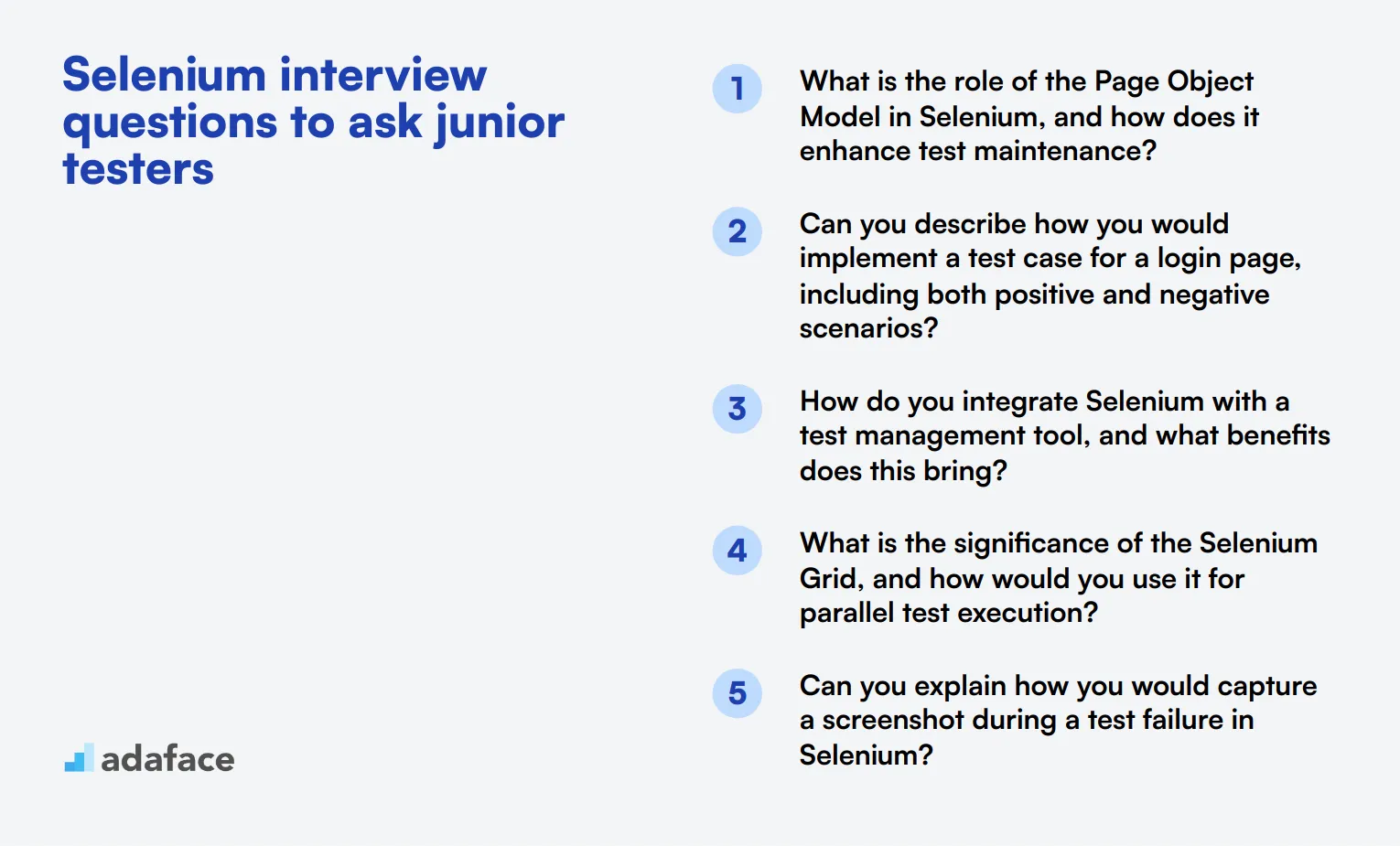 Selenium interview questions to ask junior testers

1 What is the role of the Page Object Model in Selenium, and how does it enhance test maintenance?

2 Can you describe how you would implement a test case for a login page, including both positive and negative scenarios?

3 How do you integrate Selenium with a test management tool, and what benefits does this bring?

4 What is the significance of the Selenium Grid, and how would you use it for parallel test execution?

5 Can you explain how you would capture a screenshot during a test failure in Selenium?

adaface